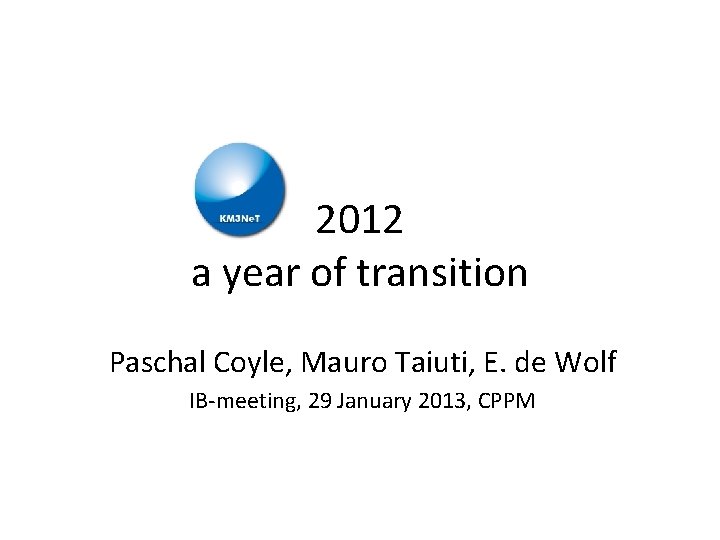 KM3NeT

2012
a year of transition

Paschal Coyle, Mauro Taiuti, E. de Wolf
IB-meeting, 29 January 2013, CPPM